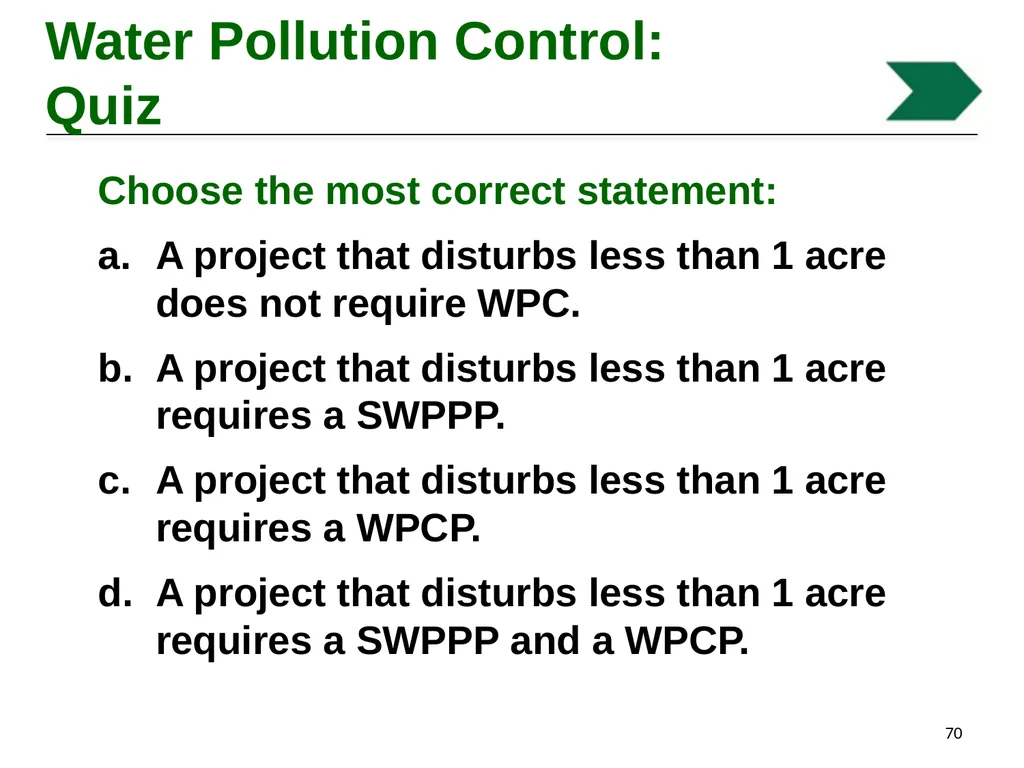 Water Pollution Control: Quiz

Choose the most correct statement:

a. A project that disturbs less than 1 acre does not require WPC.

b. A project that disturbs less than 1 acre requires a SWPPP.

c. A project that disturbs less than 1 acre requires a WPCP.

d. A project that disturbs less than 1 acre requires a SWPPP and a WPCP.

70